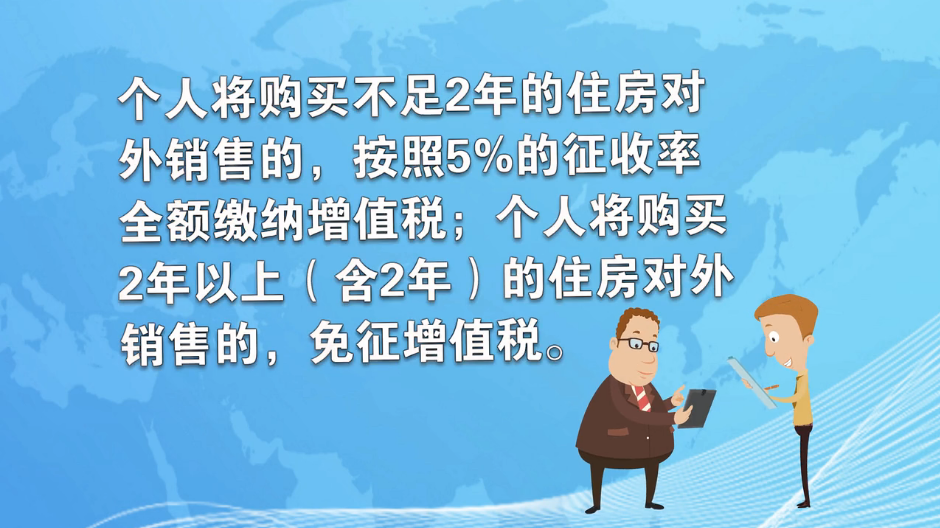 个人将购买不足2年的住房对外销售的，按照5%的征收率全额缴纳增值税；个人将购买2年以上（含2年）的住房对外销售的，免征增值税。